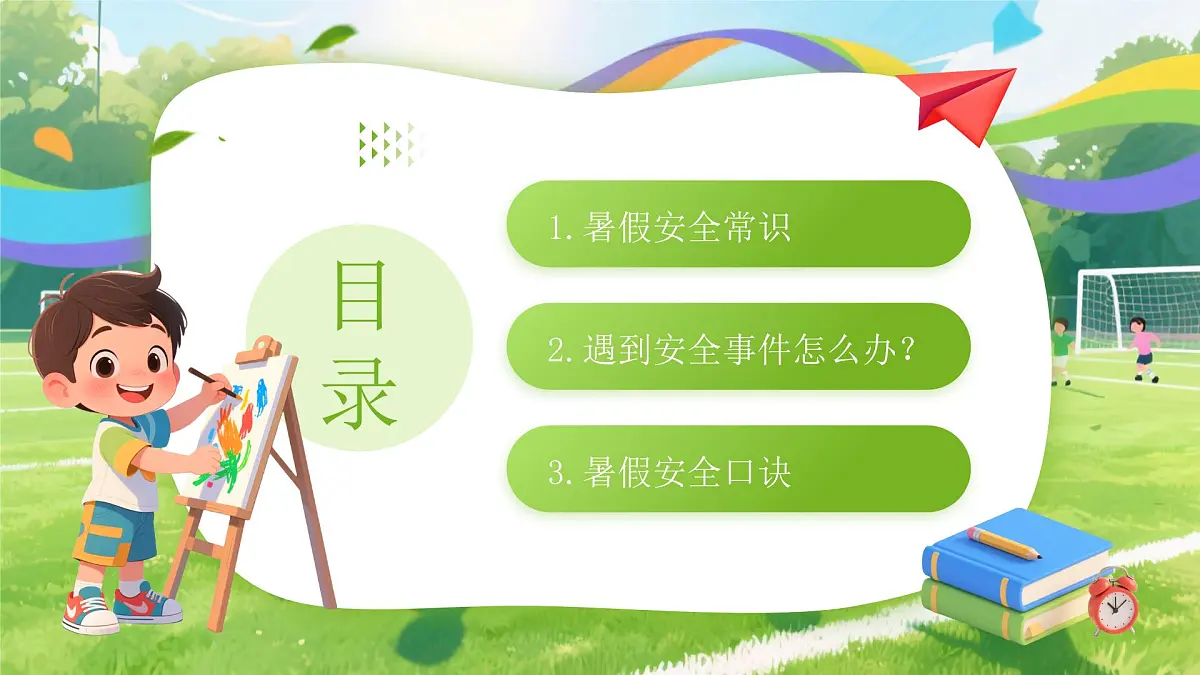 目录

1.暑假安全常识

2.遇到安全事件怎么办？

3.暑假安全口诀